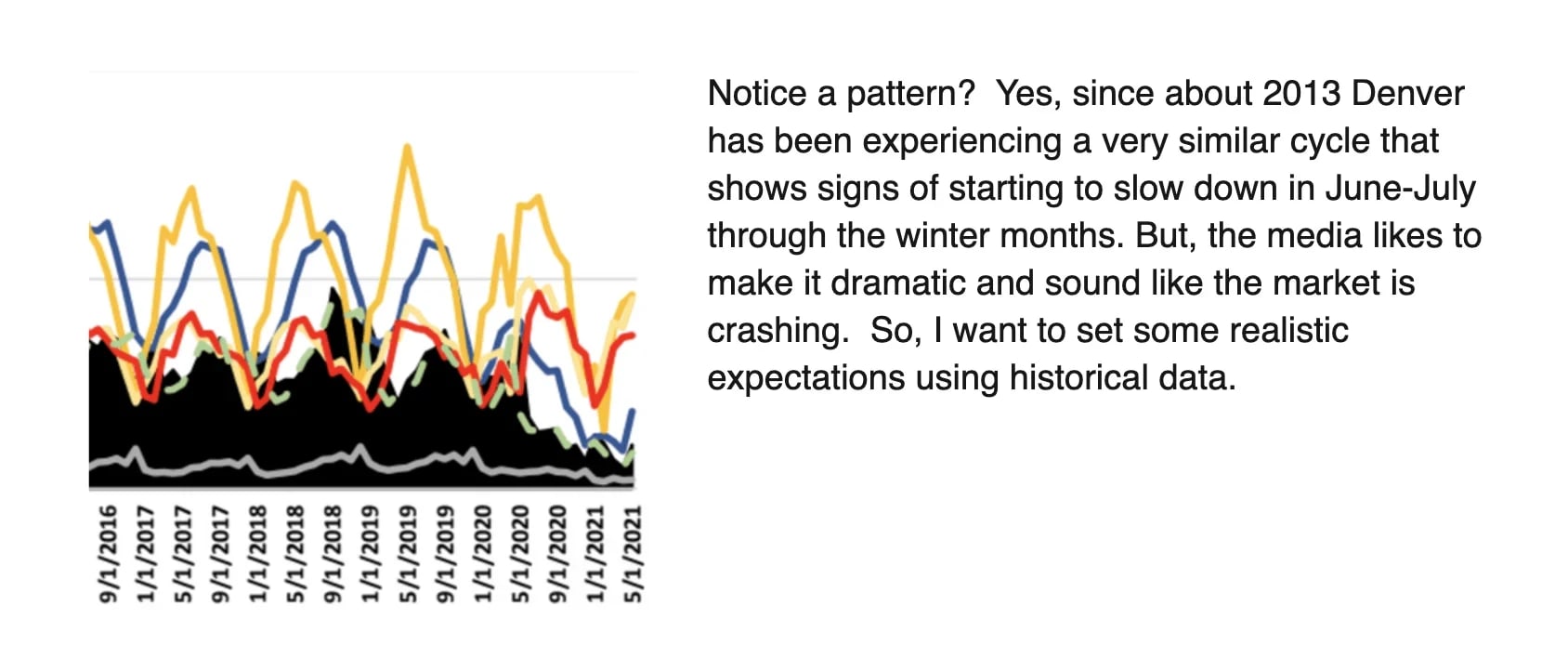 9/1/2016
1/1/2017
5/1/2017
9/1/2017
1/1/2018
5/1/2018
9/1/2018
1/1/2019
5/1/2019
9/1/2019
1/1/2020
5/1/2020
9/1/2020
1/1/2021
5/1/2021

Notice a pattern? Yes, since about 2013 Denver has been experiencing a very similar cycle that shows signs of starting to slow down in June-July through the winter months. But, the media likes to make it dramatic and sound like the market is crashing. So, I want to set some realistic expectations using historical data.